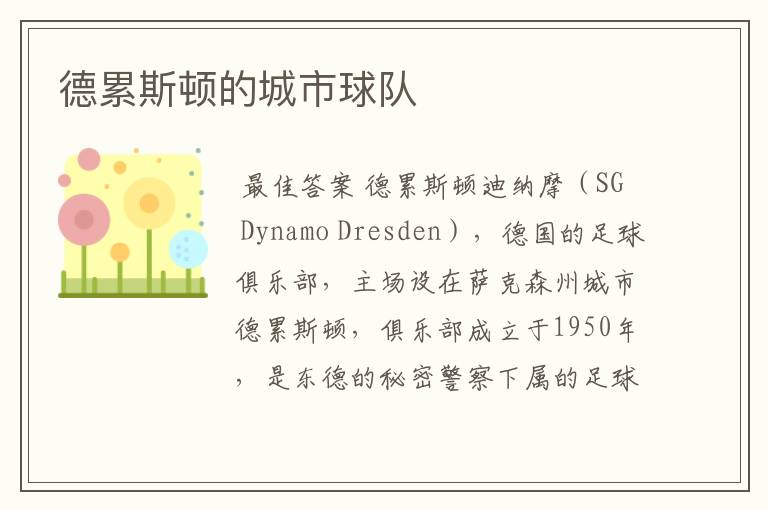 德累斯顿的城市球队

最佳答案 德累斯顿迪纳摩（SG Dynamo Dresden），德国的足球俱乐部，主场设在萨克森州城市德累斯顿，俱乐部成立于1950年，是东德的秘密警察下属的足球